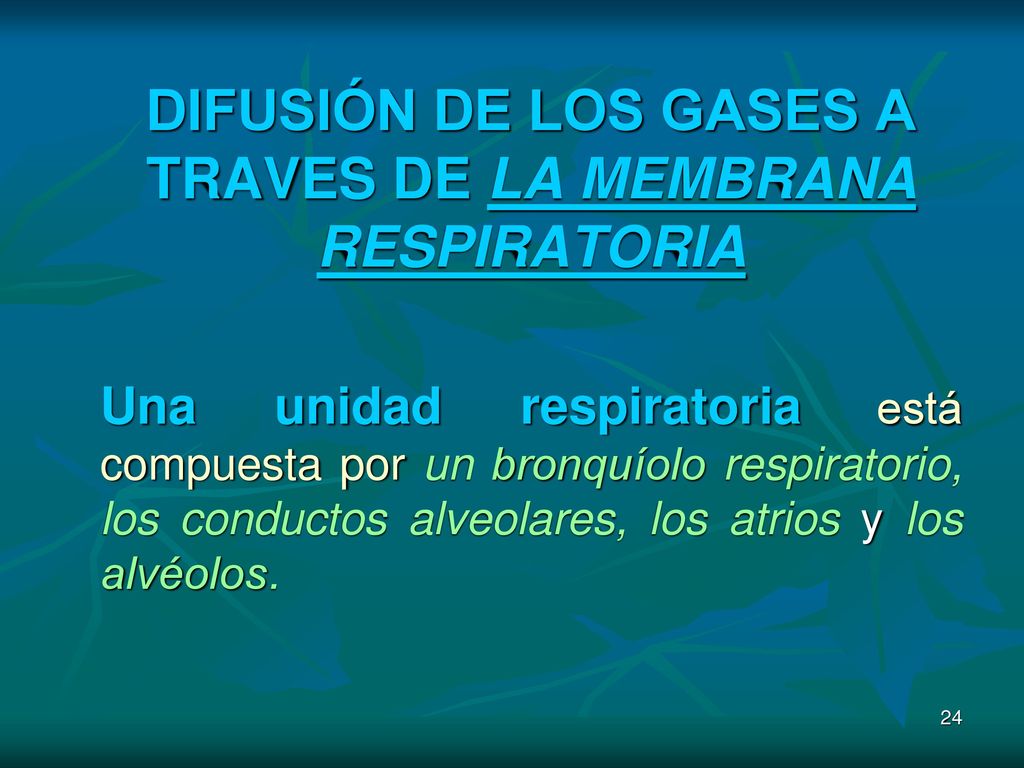 DIFUSIÓN DE LOS GASES A TRAVES DE LA MEMBRANA RESPIRATORIA

Una unidad respiratoria está compuesta por un bronquíolo respiratorio, los conductos alveolares, los atrios y los alvéolos.

24